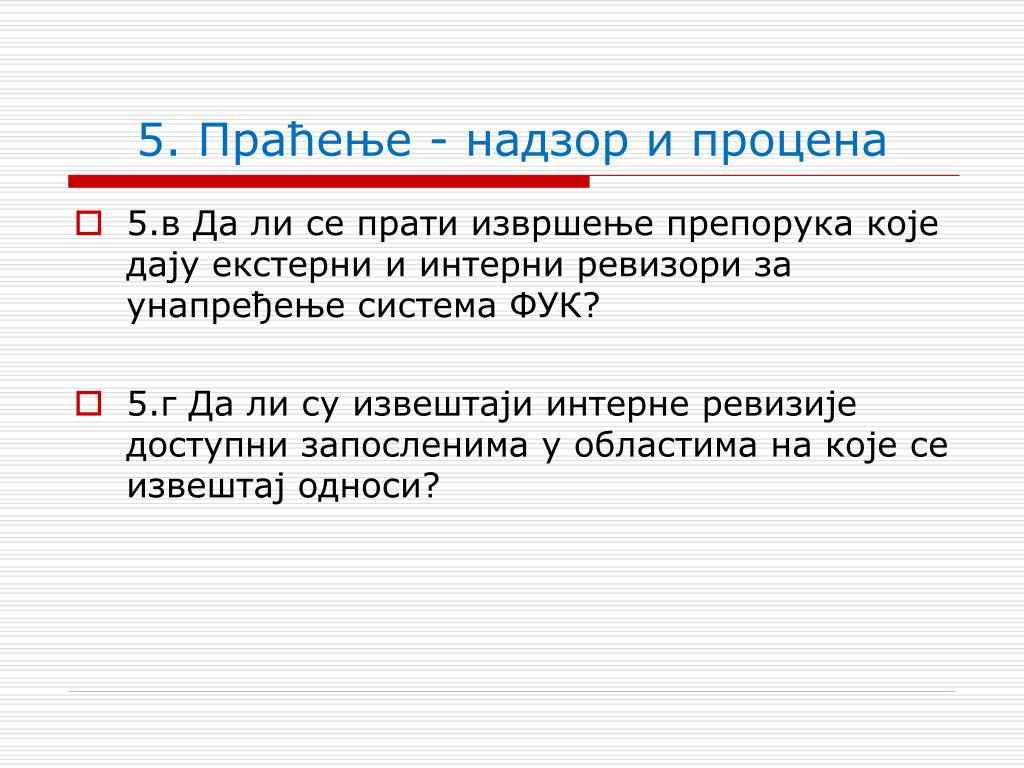 5. Праћење - надзор и процена

5.в Да ли се прати извршење препорука које дају екстерни и интерни ревизори за унапређење система ФУК?

5.г Да ли су извештаји интерне ревизије доступни запосленима у областима на које се извештај односи?